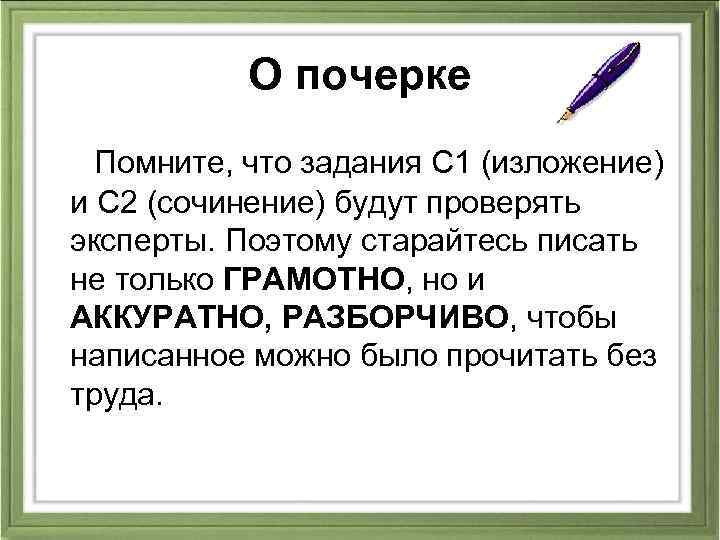 О почерке

Помните, что задания С1 (изложение) и С2 (сочинение) будут проверять эксперты. Поэтому старайтесь писать не только ГРАМОТНО, но и АККУРАТНО, РАЗБОРЧИВО, чтобы написанное можно было прочитать без труда.